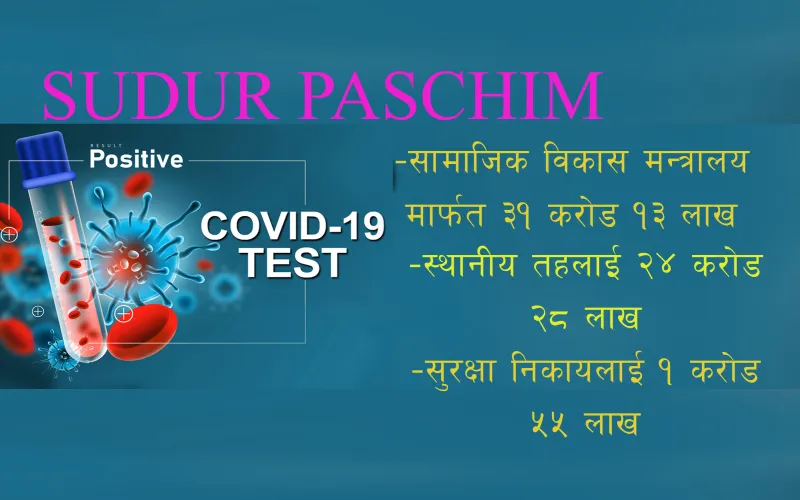 SUDUR PASCHIM

RESULT
Positive

COVID-19
TEST

-सामाजिक विकास मन्त्रालय मार्फत ३१ करोड १३ लाख

-स्थानीय तहलाई २४ करोड २८ लाख

-सुरक्षा निकायलाई १ करोड ५५ लाख